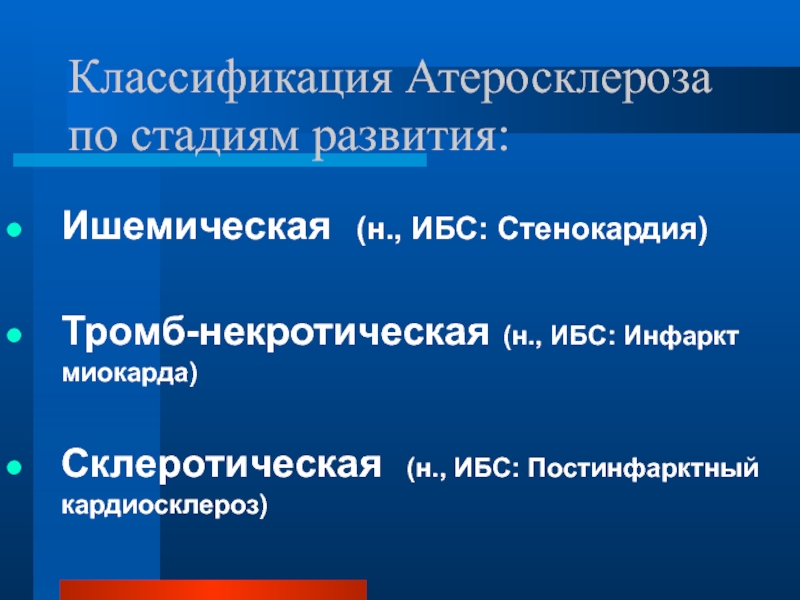 Классификация Атеросклероза по стадиям развития:

Ишемическая (н., ИБС: Стенокардия)

Тромб-некротическая (н., ИБС: Инфаркт миокарда)

Склеротическая (н., ИБС: Постинфарктный кардиосклероз)